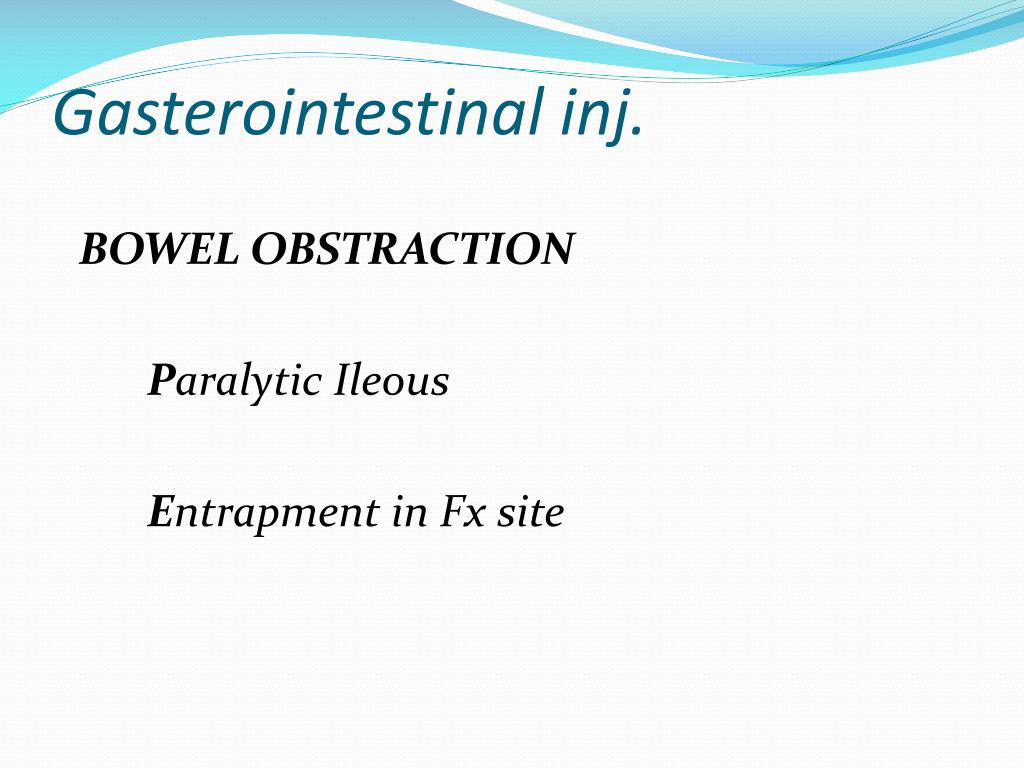 Gasterointestinal inj.

BOWEL OBSTRACTION

Paralytic Ileous

Entrapment in Fx site